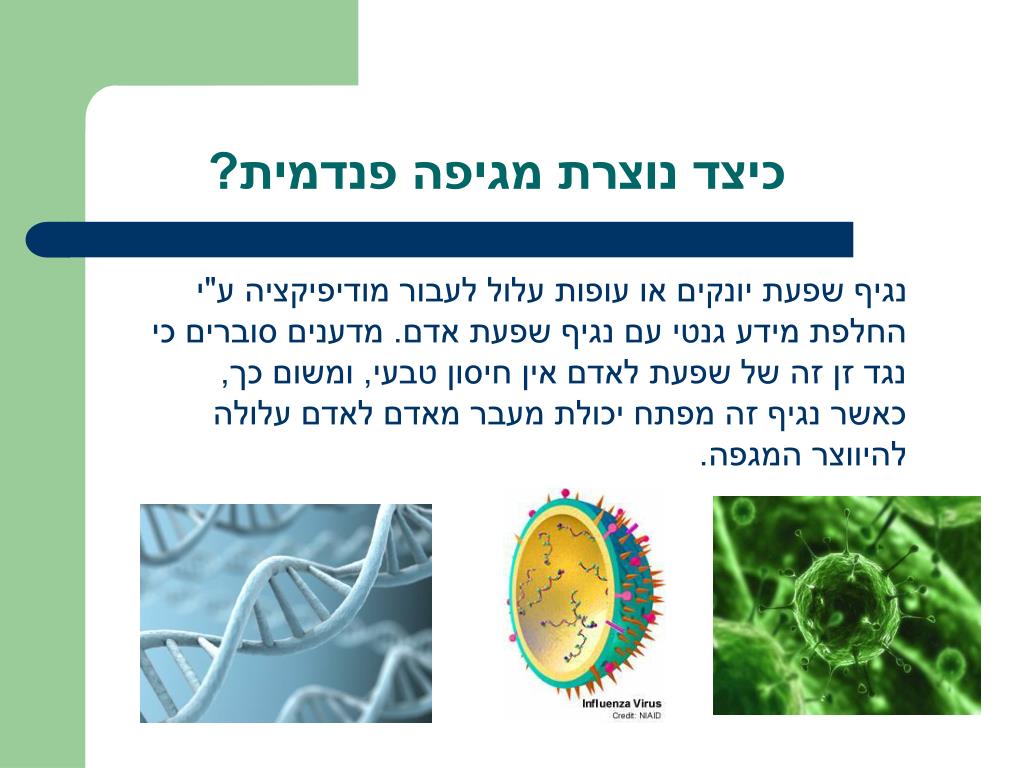 כיצד נוצרת מגיפה פנדמית?

נגיף שפעת יונקים או עופות עלול לעבור מודיפיקציה ע"י החלפת מידע גנטי עם נגיף שפעת אדם. מדענים סוברים כי נגד זן זה של שפעת לאדם אין חיסון טבעי, ומשום כך, כאשר נגיף זה מפתח יכולת מעבר מאדם לאדם עלולה להיווצר המגפה.

Influenza Virus
Credit: NIAID